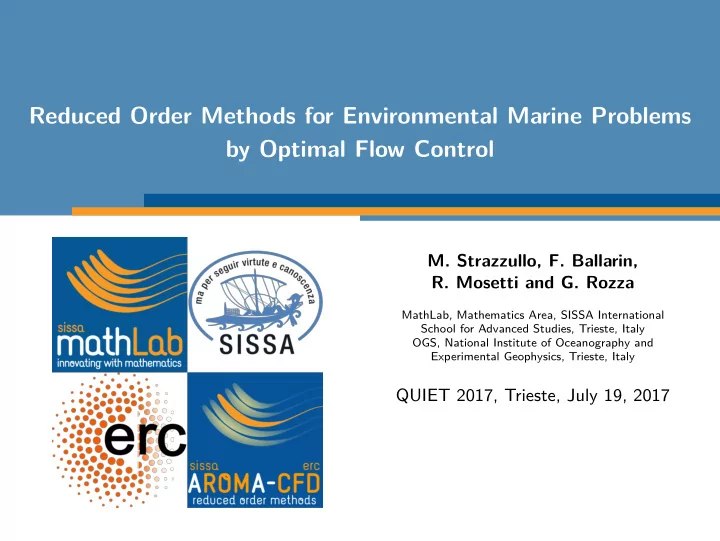 Reduced Order Methods for Environmental Marine Problems by Optimal Flow Control

sissa
mathLab
innovating with mathematics

ma per seguir virtute e canoscenza
SISSA

erc

sissa
erc
AROMA-CFD
reduced order methods

M. Strazzullo, F. Ballarin, R. Mosetti and G. Rozza

MathLab, Mathematics Area, SISSA International School for Advanced Studies, Trieste, Italy
OGS, National Institute of Oceanography and Experimental Geophysics, Trieste, Italy

QUIET 2017, Trieste, July 19, 2017